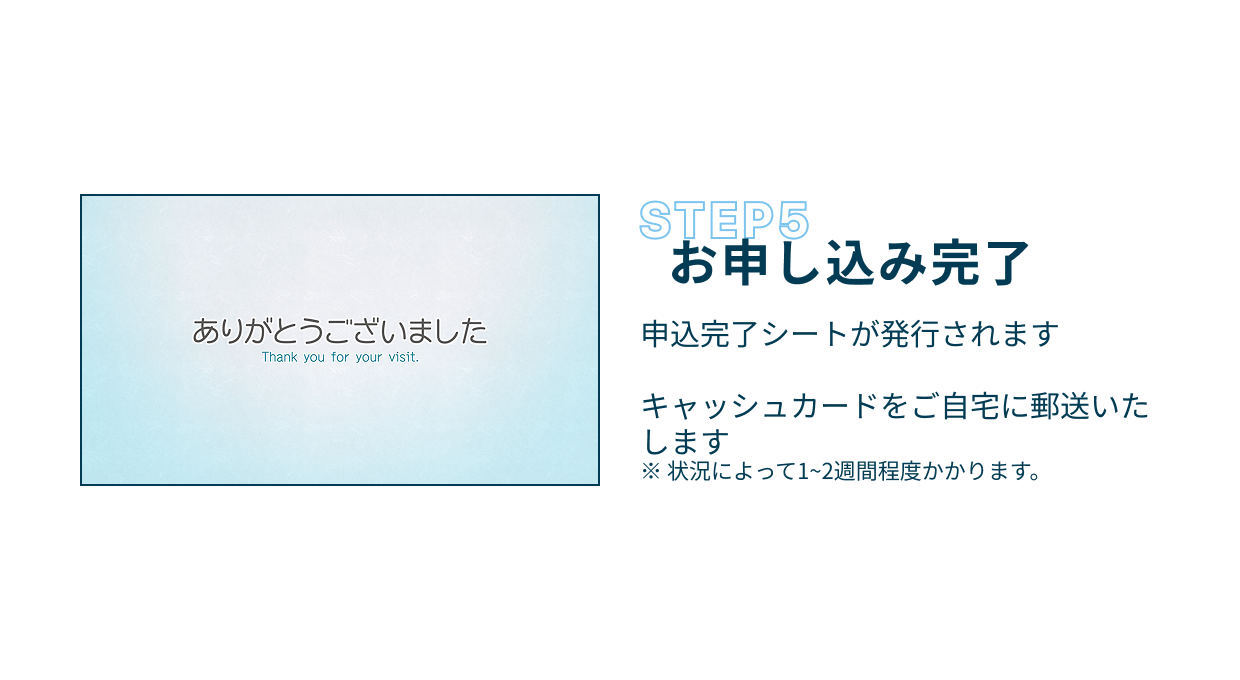 ありがとうございました
Thank you for your visit.

STEP5
お申し込み完了

申込完了シートが発行されます

キャッシュカードをご自宅に郵送いたします
※ 状況によって1~2週間程度かかります。